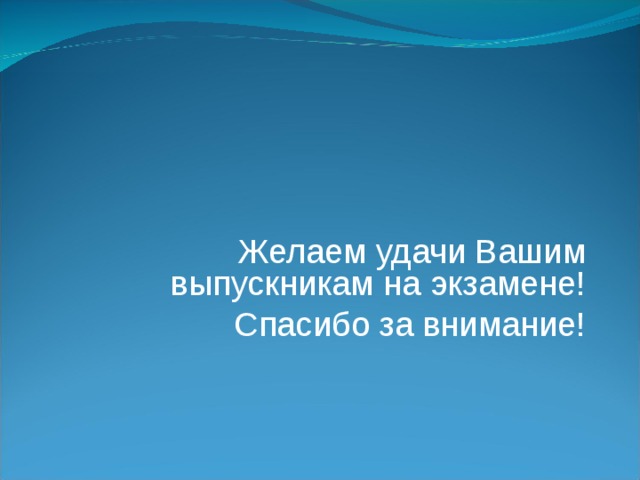 Желаем удачи Вашим выпускникам на экзамене!

Спасибо за внимание!